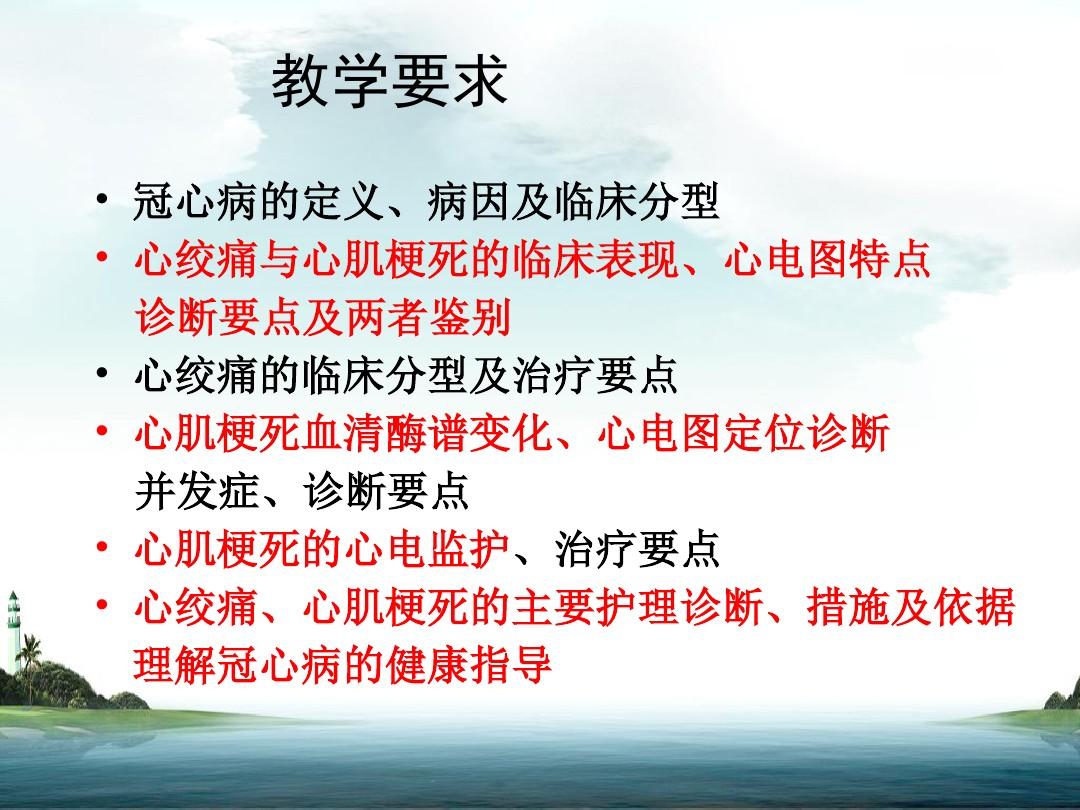 教学要求

• 冠心病的定义、病因及临床分型
• 心绞痛与心肌梗死的临床表现、心电图特点 诊断要点及两者鉴别
• 心绞痛的临床分型及治疗要点
• 心肌梗死血清酶谱变化、心电图定位诊断 并发症、诊断要点
• 心肌梗死的心电监护、治疗要点
• 心绞痛、心肌梗死的主要护理诊断、措施及依据 理解冠心病的健康指导